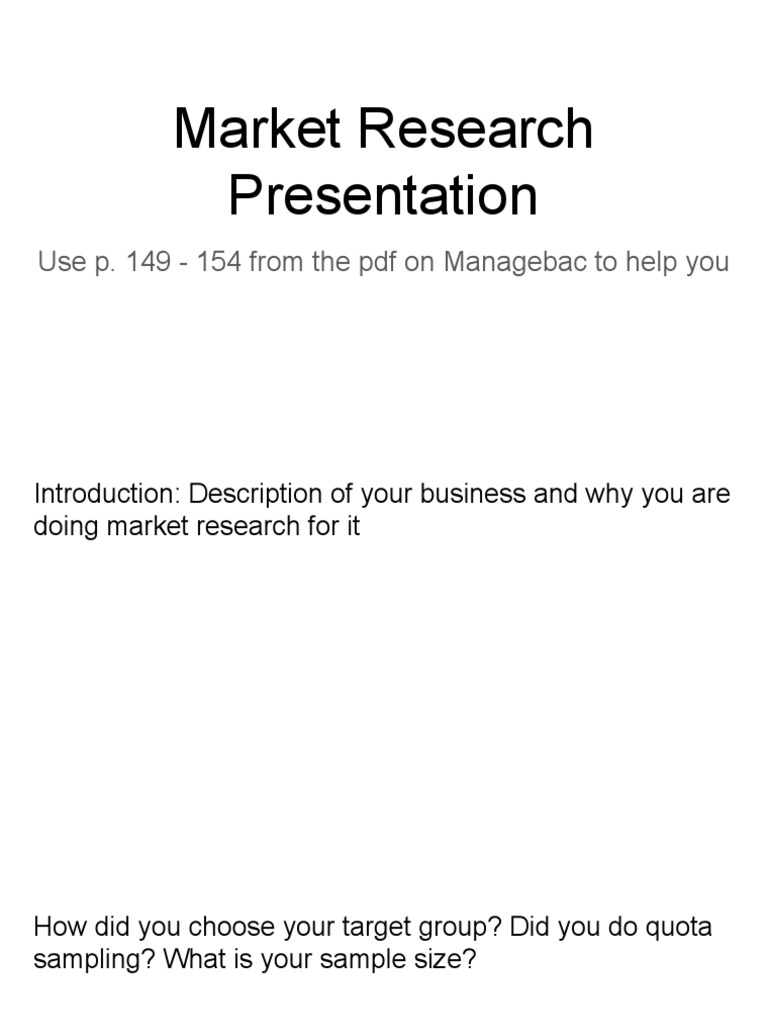 Market Research Presentation

Use p. 149 - 154 from the pdf on Managebac to help you

Introduction: Description of your business and why you are doing market research for it

How did you choose your target group? Did you do quota sampling? What is your sample size?